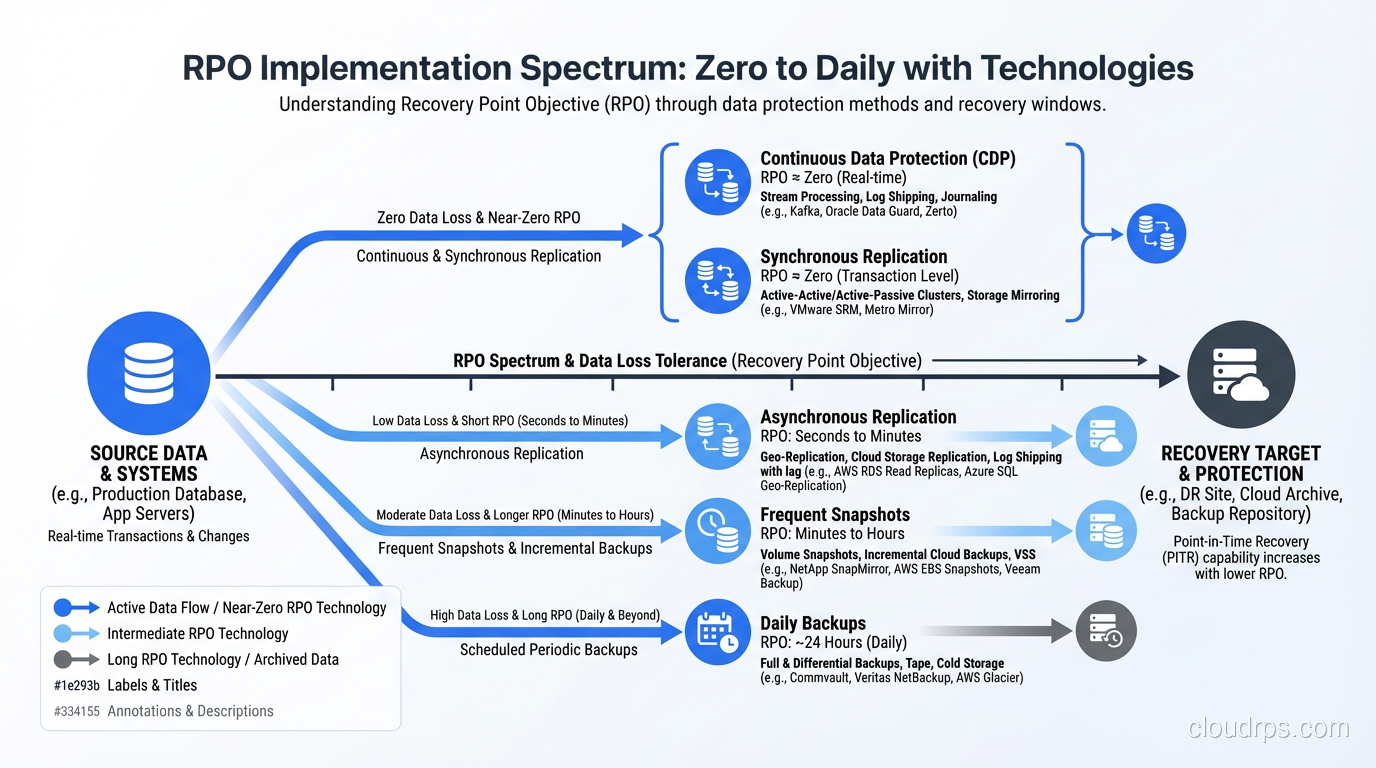 RPO Implementation Spectrum: Zero to Daily with Technologies

Understanding Recovery Point Objective (RPO) through data protection methods and recovery windows.

Zero Data Loss & Near-Zero RPO

Continuous & Synchronous Replication

Continuous Data Protection (CDP)
RPO ≈ Zero (Real-time)
Stream Processing, Log Shipping, Journaling
(e.g., Kafka, Oracle Data Guard, Zerto)

Synchronous Replication
RPO ≈ Zero (Transaction Level)
Active-Active/Active-Passive Clusters, Storage Mirroring
(e.g., VMware SRM, Metro Mirror)

RPO Spectrum & Data Loss Tolerance (Recovery Point Objective)

SOURCE DATA & SYSTEMS
(e.g., Production Database, App Servers)
Real-time Transactions & Changes

Low Data Loss & Short RPO (Seconds to Minutes)

Asynchronous Replication

Asynchronous Replication
RPO: Seconds to Minutes
Geo-Replication, Cloud Storage Replication, Log Shipping with lag (e.g., AWS RDS Read Replicas, Azure SQL Geo-Replication)

Moderate Data Loss & Longer RPO (Minutes to Hours)

Frequent Snapshots & Incremental Backups

Frequent Snapshots
RPO: Minutes to Hours
Volume Snapshots, Incremental Cloud Backups, VSS
(e.g., NetApp SnapMirror, AWS EBS Snapshots, Veeam Backup)

High Data Loss & Long RPO (Daily & Beyond)

Scheduled Periodic Backups

Daily Backups
RPO: ~24 Hours (Daily)
Full & Differential Backups, Tape, Cold Storage
(e.g., Commvault, Veritas NetBackup, AWS Glacier)

RECOVERY TARGET & PROTECTION
(e.g., DR Site, Cloud Archive, Backup Repository)
Point-in-Time Recovery (PITR) capability increases with lower RPO.

Active Data Flow / Near-Zero RPO Technology
Intermediate RPO Technology
Long RPO Technology / Archived Data
#1e293b Labels & Titles
#334155 Annotations & Descriptions

cloudrps.com